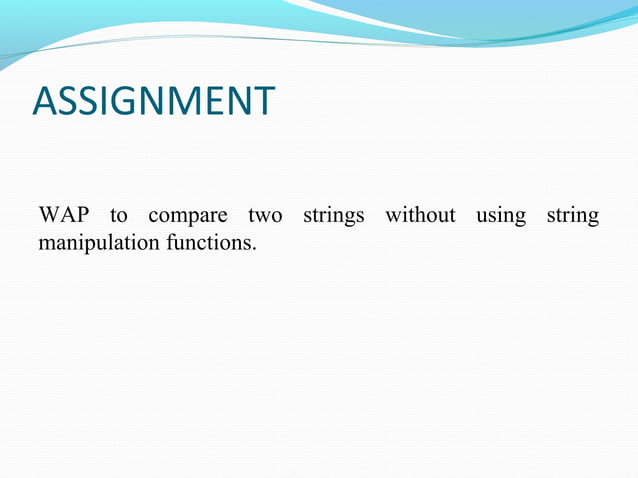 ASSIGNMENT

WAP to compare two strings without using string manipulation functions.